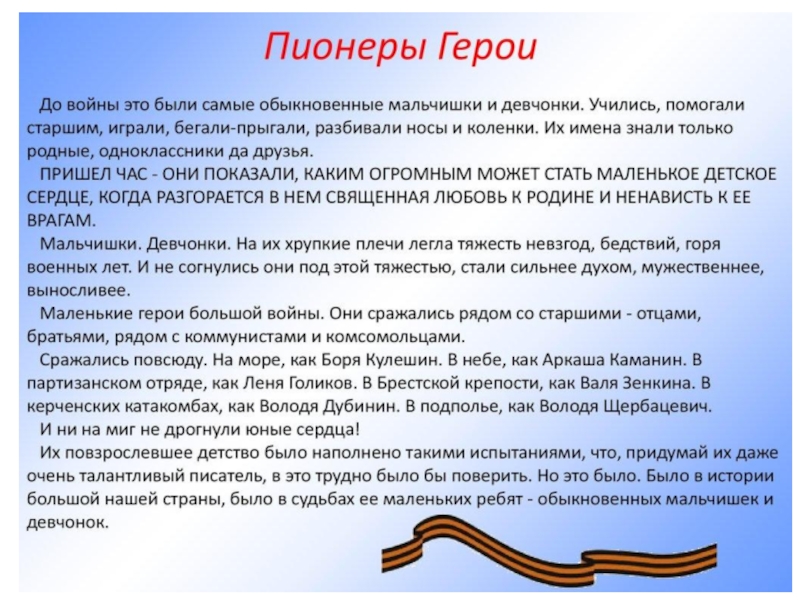 Пионеры Герои

До войны это были самые обыкновенные мальчишки и девчонки. Учились, помогали старшим, играли, бегали-прыгали, разбивали носы и коленки. Их имена знали только родные, одноклассники да друзья.

ПРИШЕЛ ЧАС - ОНИ ПОКАЗАЛИ, КАКИМ ОГРОМНЫМ МОЖЕТ СТАТЬ МАЛЕНЬКОЕ ДЕТСКОЕ СЕРДЦЕ, КОГДА РАЗГОРАЕТСЯ В НЕМ СВЯЩЕННАЯ ЛЮБОВЬ К РОДИНЕ И НЕНАВИСТЬ К ЕЕ ВРАГАМ.

Мальчишки. Девчонки. На их хрупкие плечи легла тяжесть невзгод, бедствий, горя военных лет. И не согнулись они под этой тяжестью, стали сильнее духом, мужественнее, выносливее.

Маленькие герои большой войны. Они сражались рядом со старшими - отцами, братьями, рядом с коммунистами и комсомольцами.

Сражались повсюду. На море, как Боря Кулешин. В небе, как Аркаша Каманин. В партизанском отряде, как Леня Голиков. В Брестской крепости, как Валя Зенкина. В керченских катакомбах, как Володя Дубинин. В подполье, как Володя Щербацевич.

И ни на миг не дрогнули юные сердца!

Их повзрослевшее детство было наполнено такими испытаниями, что, придумай их даже очень талантливый писатель, в это трудно было бы поверить. Но это было. Было в истории большой нашей страны, было в судьбах ее маленьких ребят - обыкновенных мальчишек и девчонок.